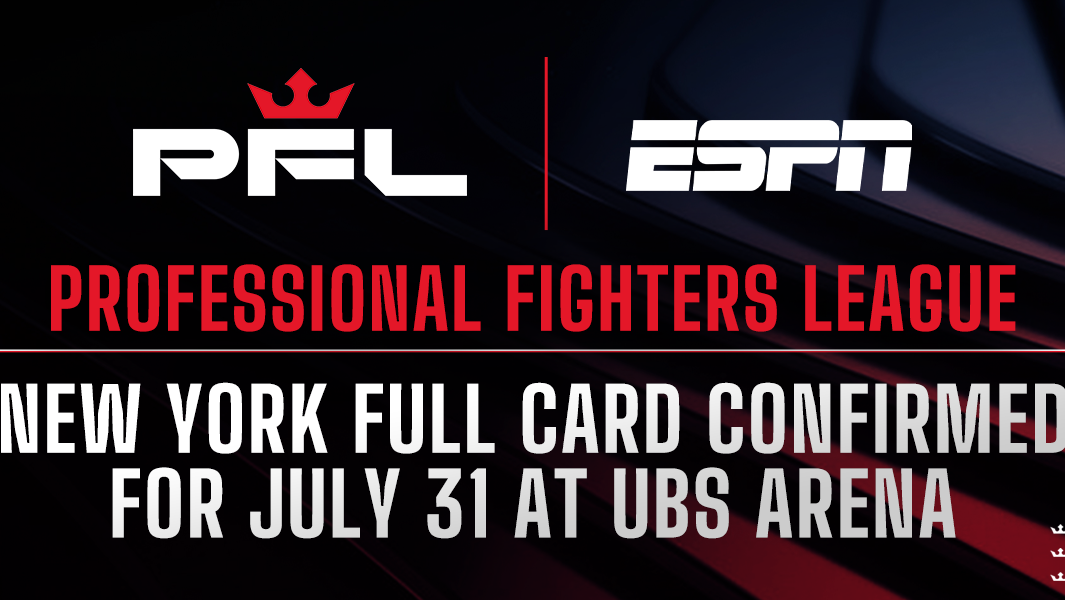 PFL

ESPN

PROFESSIONAL FIGHTERS LEAGUE

NEW YORK FULL CARD CONFIRMED FOR JULY 31 AT UBS ARENA